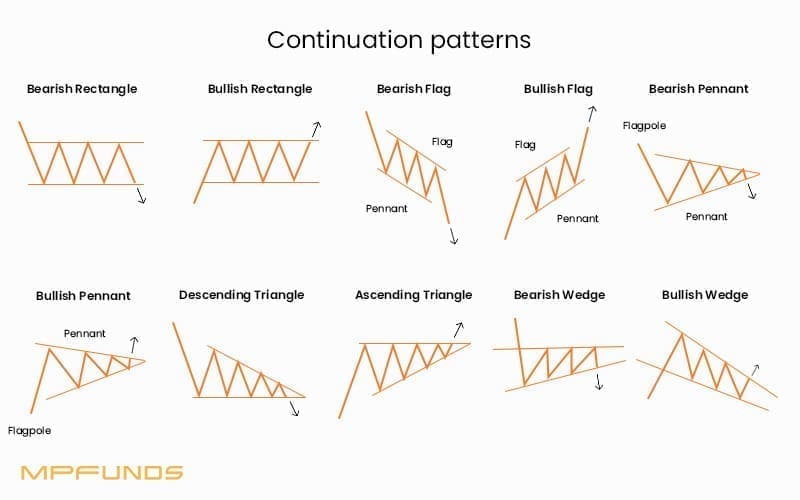 Continuation patterns

Bearish Rectangle

Bullish Rectangle

Bearish Flag

Flag

Pennant

Bullish Flag

Flag

Pennant

Bearish Pennant

Flagpole

Pennant

Bullish Pennant

Pennant

Flagpole

Descending Triangle

Ascending Triangle

Bearish Wedge

Bullish Wedge

MPFUNDS